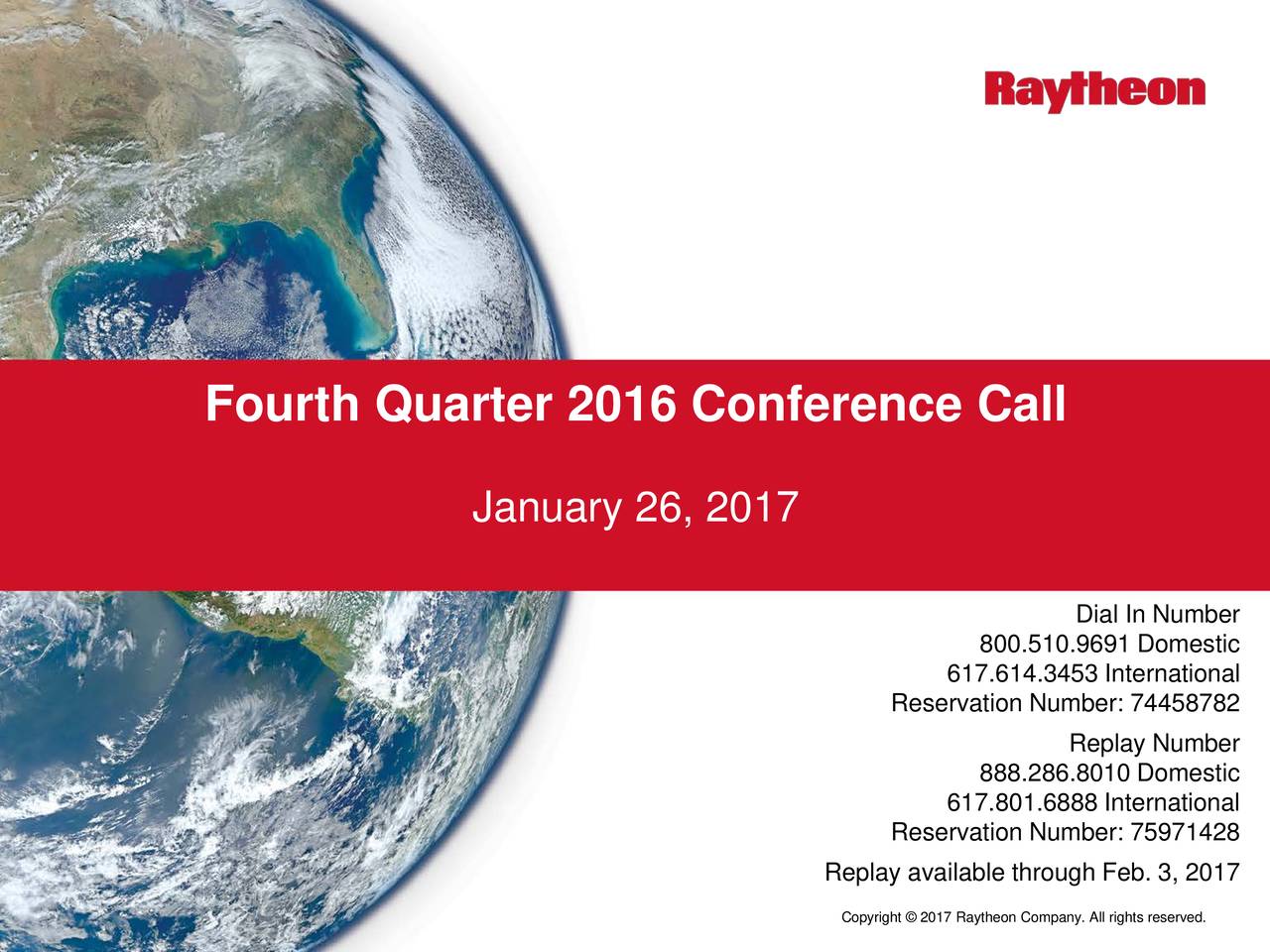 Raytheon

Fourth Quarter 2016 Conference Call

January 26, 2017

Dial In Number
800.510.9691 Domestic
617.614.3453 International
Reservation Number: 74458782

Replay Number
888.286.8010 Domestic
617.801.6888 International
Reservation Number: 75971428

Replay available through Feb. 3, 2017

Copyright © 2017 Raytheon Company. All rights reserved.